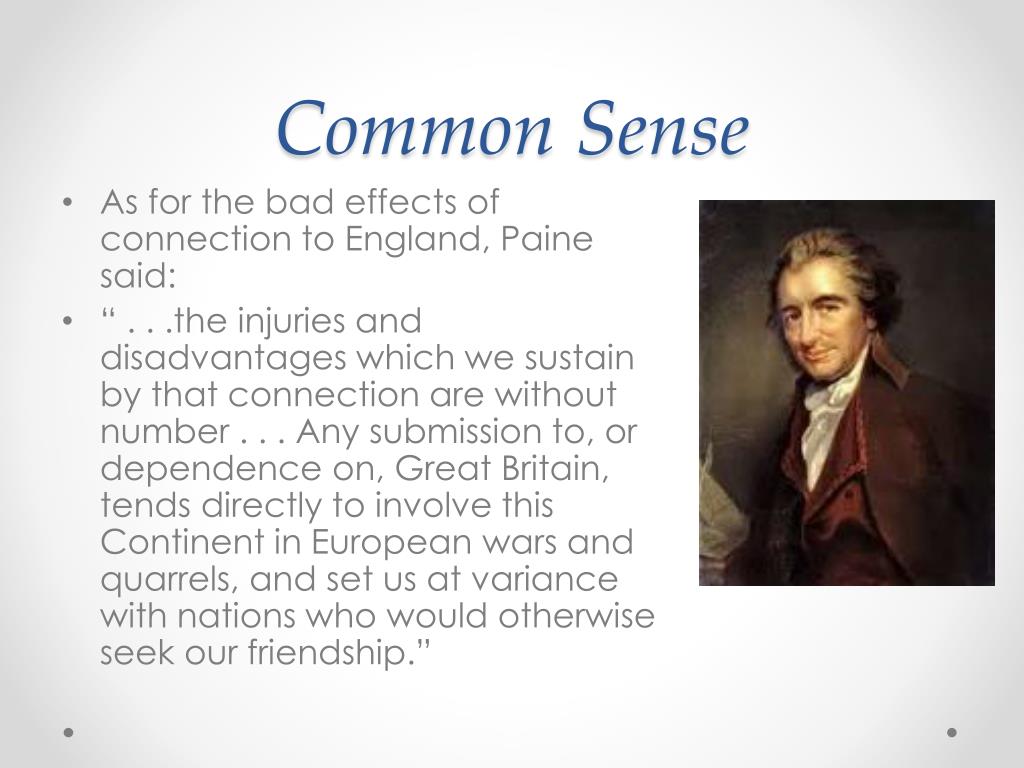 Common Sense

• As for the bad effects of connection to England, Paine said:
• “ . . .the injuries and disadvantages which we sustain by that connection are without number . . . Any submission to, or dependence on, Great Britain, tends directly to involve this Continent in European wars and quarrels, and set us at variance with nations who would otherwise seek our friendship.”